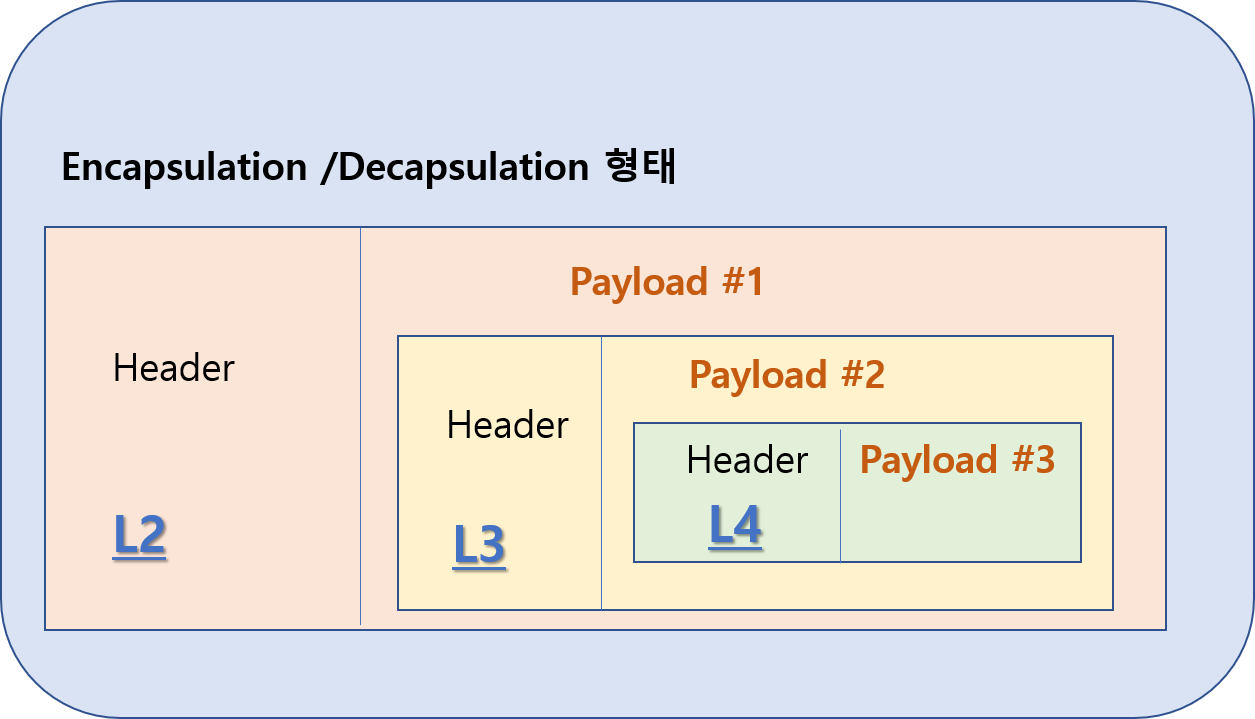 Encapsulation /Decapsulation 형태

Header

L2

Payload #1

Header

L3

Payload #2

Header

L4

Payload #3